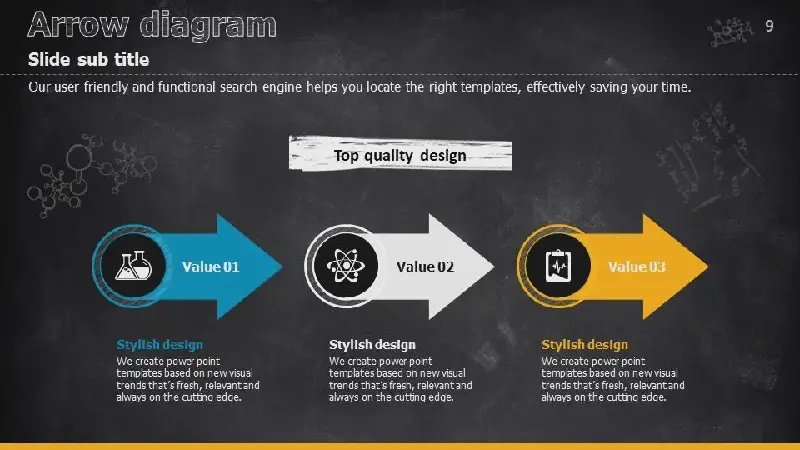 Arrow diagram

9

Slide sub title

Our user friendly and functional search engine helps you locate the right templates, effectively saving your time.

Top quality design

Value 01

Value 02

Value 03

Stylish design

We create power point templates based on new visual trends that's fresh, relevant and always on the cutting edge.

Stylish design

We create power point templates based on new visual trends that's fresh, relevant and always on the cutting edge.

Stylish design

We create power point templates based on new visual trends that's fresh, relevant and always on the cutting edge.